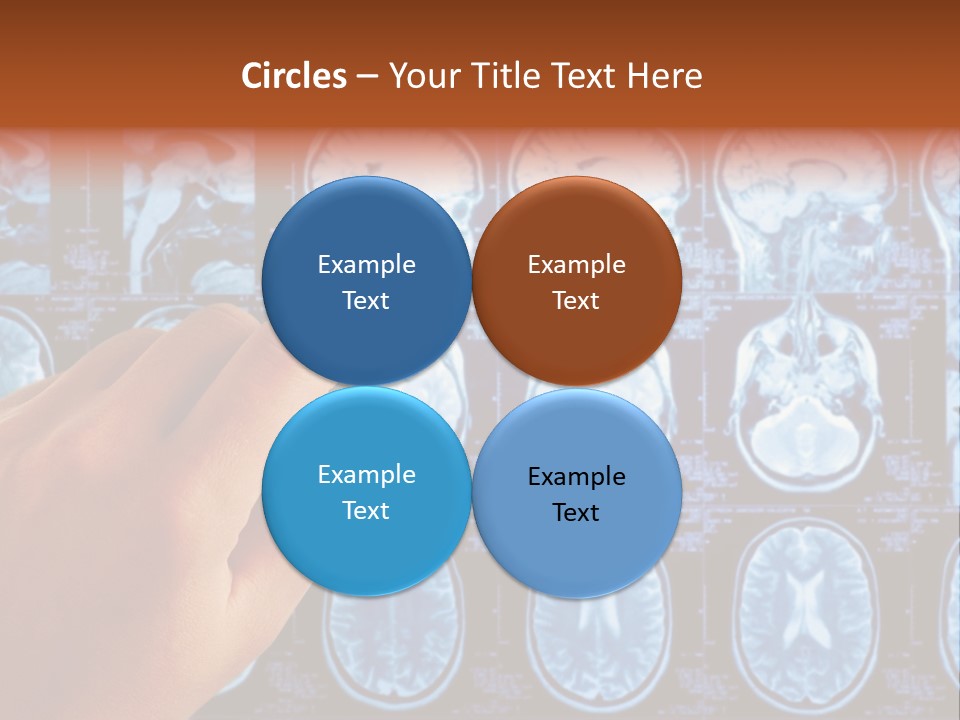 Circles – Your Title Text Here

Example Text

Example Text

Example Text

Example Text